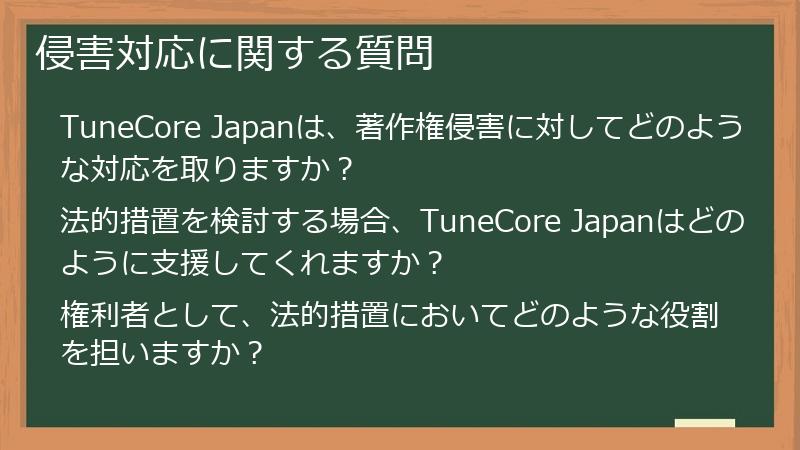 侵害対応に関する質問

TuneCore Japanは、著作権侵害に対してどのような対応を取りますか？

法的措置を検討する場合、TuneCore Japanはどのように支援してくれますか？

権利者として、法的措置においてどのような役割を担いますか？